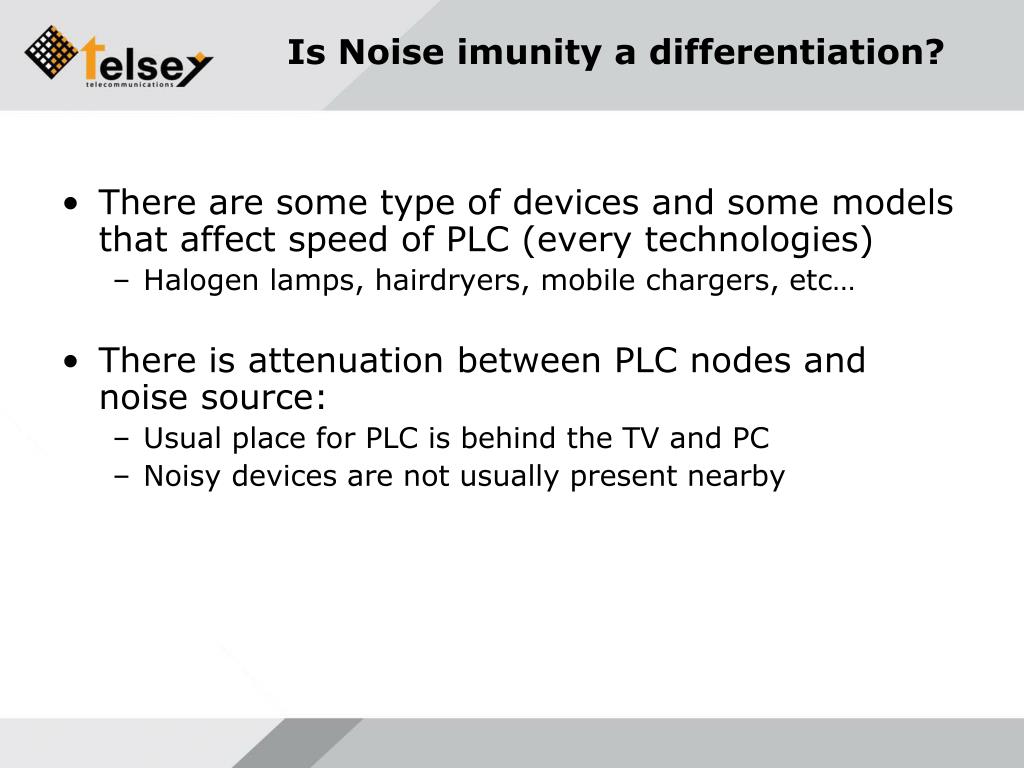 Telsey
telecommunications

Is Noise imunity a differentiation?

• There are some type of devices and some models that affect speed of PLC (every technologies)
– Halogen lamps, hairdryers, mobile chargers, etc…

• There is attenuation between PLC nodes and noise source:
– Usual place for PLC is behind the TV and PC
– Noisy devices are not usually present nearby